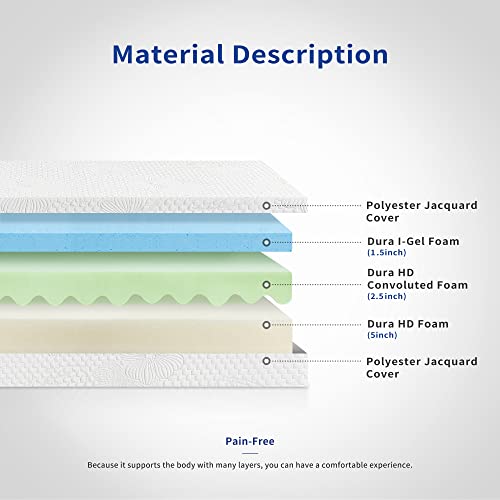 Material Description

Polyester Jacquard Cover

Dura I-Gel Foam
(1.5inch)

Dura HD Convoluted Foam
(2.5inch)

Dura HD Foam
(5inch)

Polyester Jacquard Cover

Pain-Free

Because it supports the body with many layers, you can have a comfortable experience.